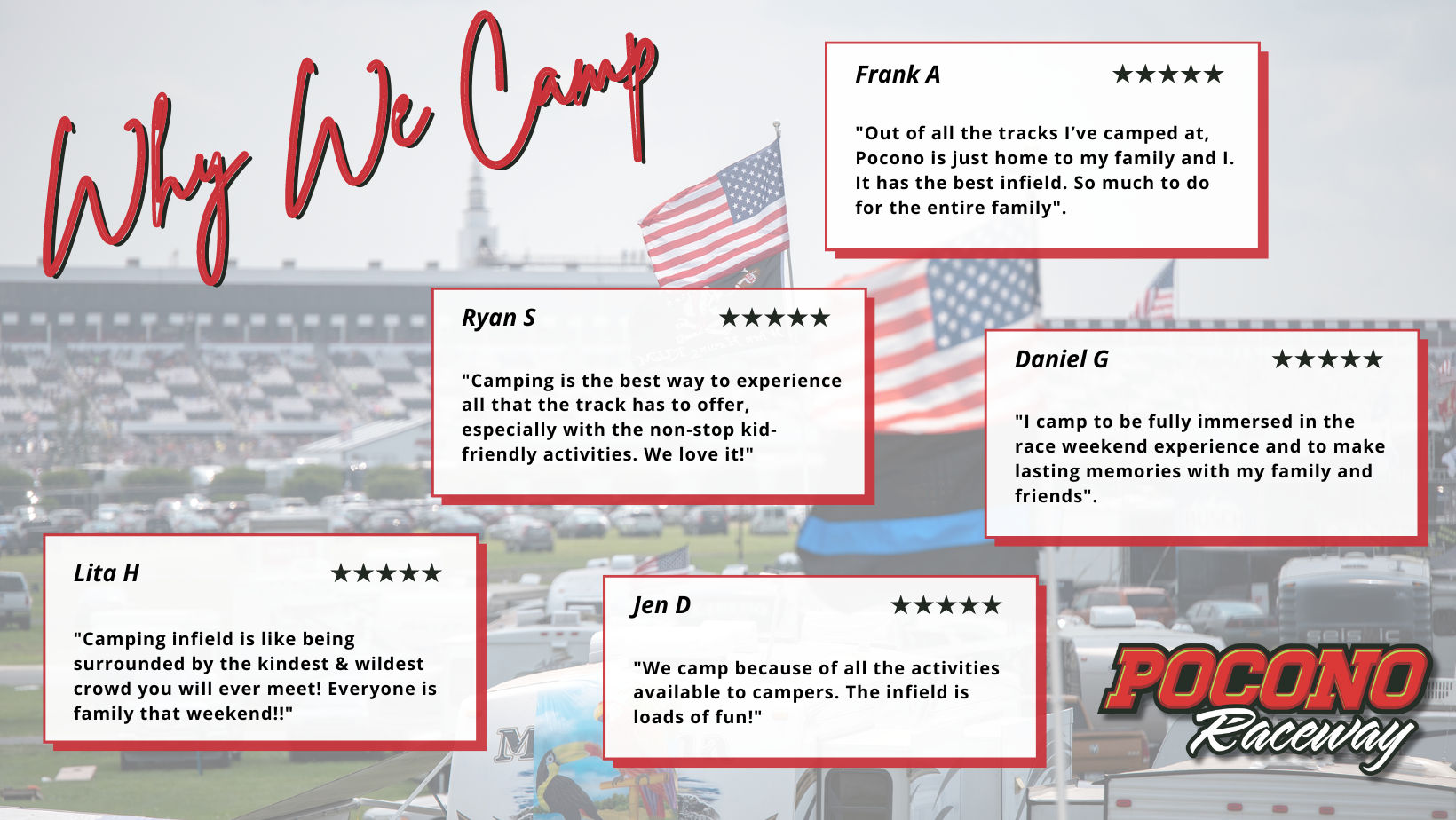 Why We Camp

Frank A ★★★★★

"Out of all the tracks I've camped at, Pocono is just home to my family and I. It has the best infield. So much to do for the entire family".

Ryan S ★★★★★

"Camping is the best way to experience all that the track has to offer, especially with the non-stop kid-friendly activities. We love it!"

Daniel G ★★★★★

"I camp to be fully immersed in the race weekend experience and to make lasting memories with my family and friends".

Lita H ★★★★★

"Camping infield is like being surrounded by the kindest & wildest crowd you will ever meet! Everyone is family that weekend!!"

Jen D ★★★★★

"We camp because of all the activities available to campers. The infield is loads of fun!"

POCONO Raceway